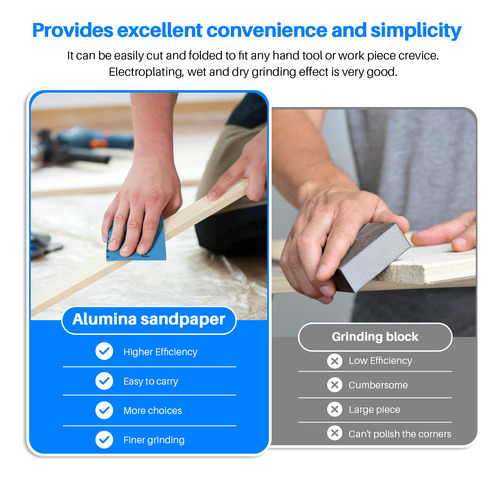 Provides excellent convenience and simplicity

It can be easily cut and folded to fit any hand tool or work piece crevice. Electroplating, wet and dry grinding effect is very good.

Alumina sandpaper

Higher Efficiency

Easy to carry

More choices

Finer grinding

Grinding block

Low Efficiency

Cumbersome

Large piece

Can't polish the corners